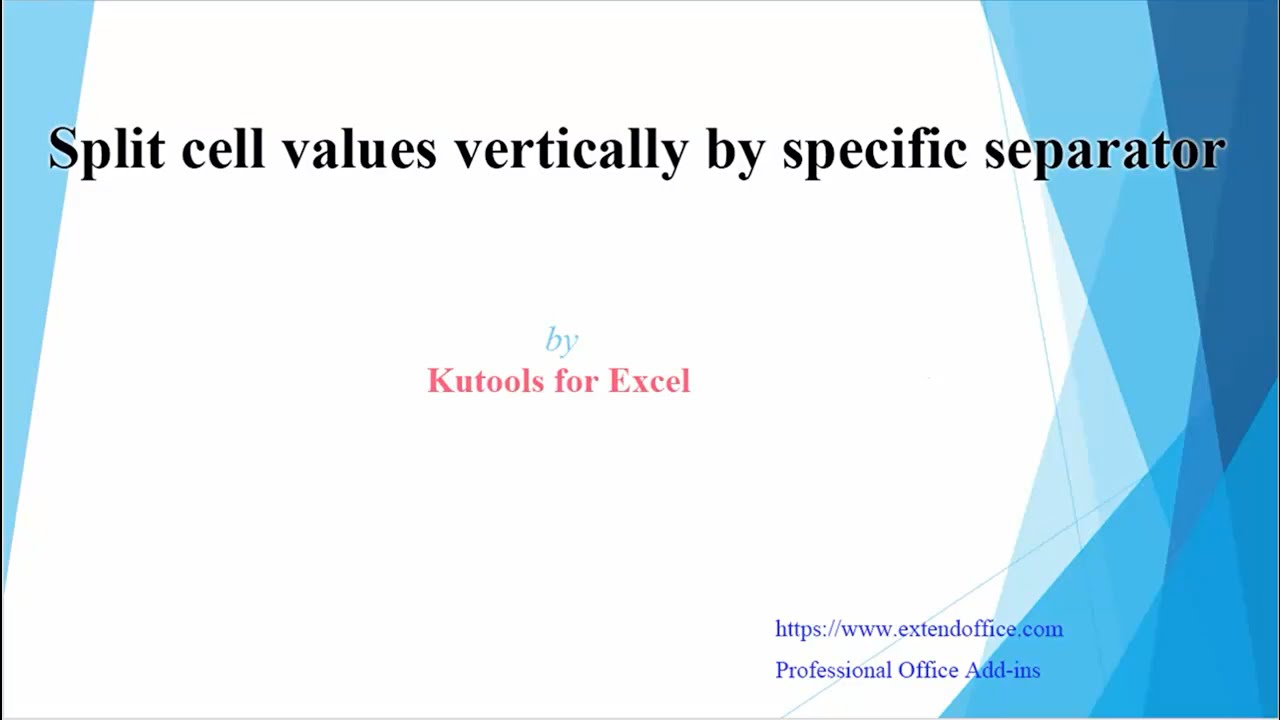 Split cell values vertically by specific separator

by
Kutools for Excel

https://www.extendoffice.com
Professional Office Add-ins